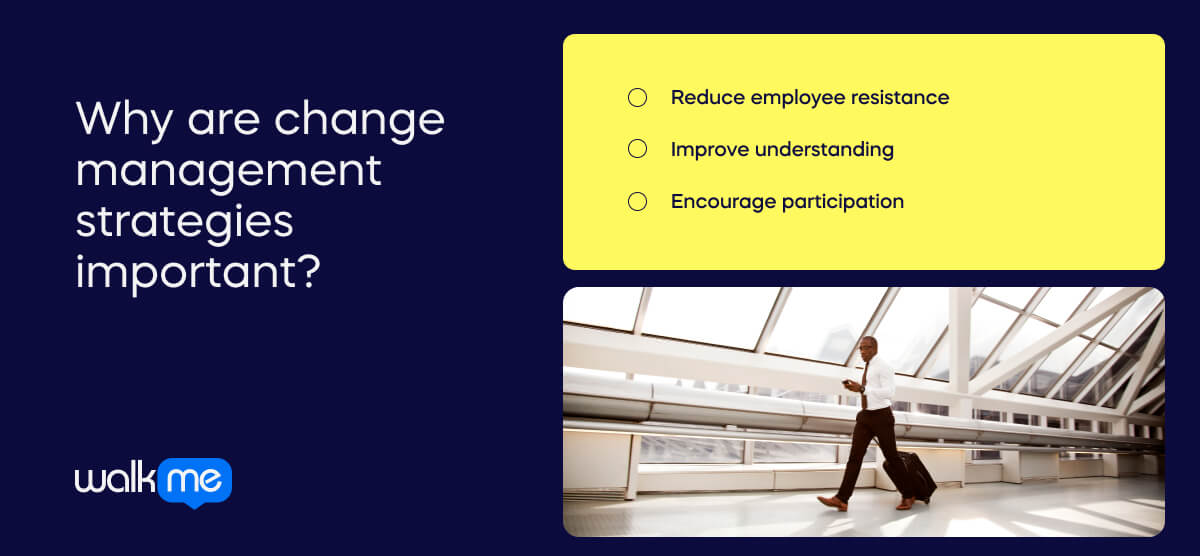 Why are change management strategies important?

Reduce employee resistance

Improve understanding

Encourage participation

walkme